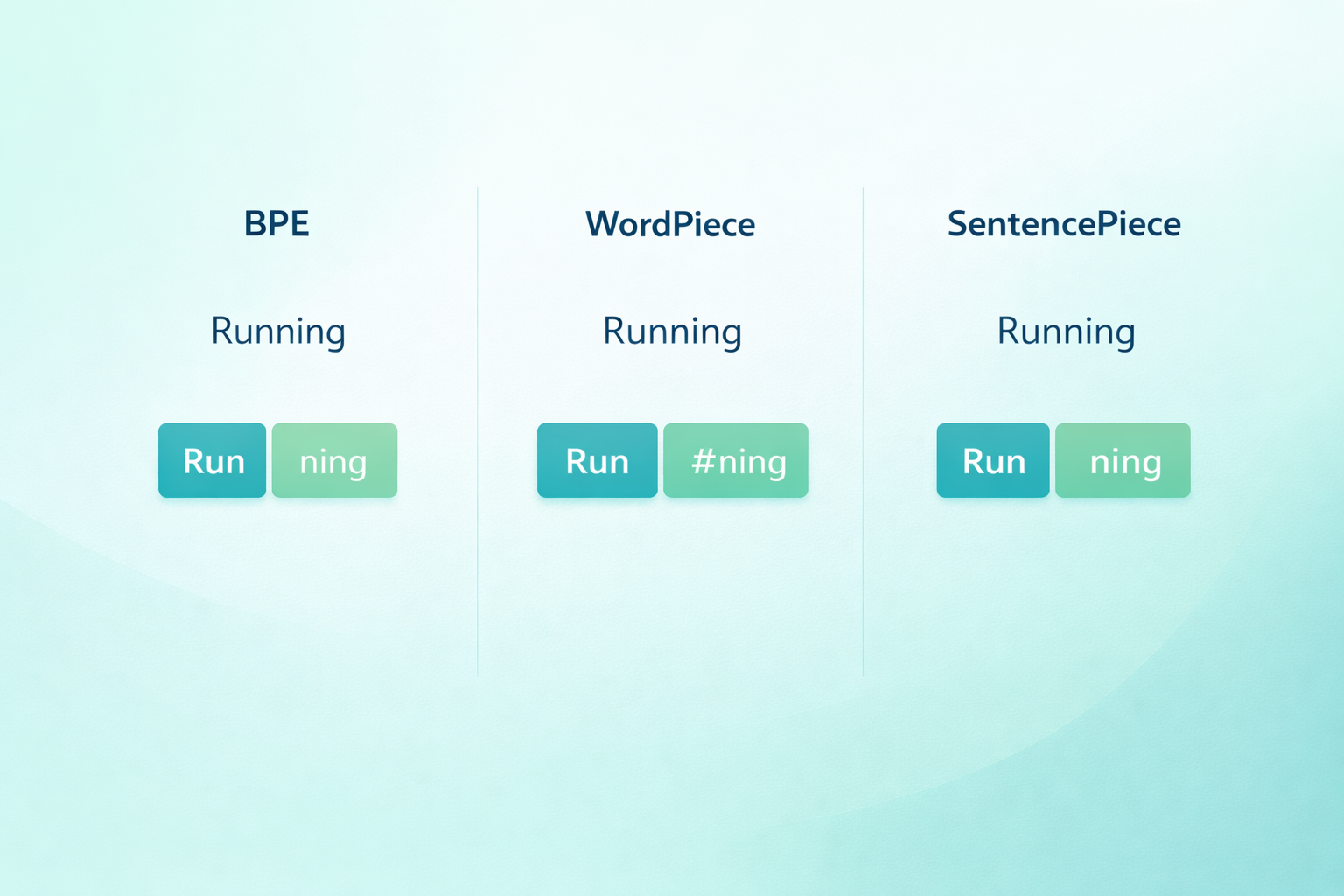 BPE

Running

Run ning

WordPiece

Running

Run #ning

SentencePiece

Running

Run ning